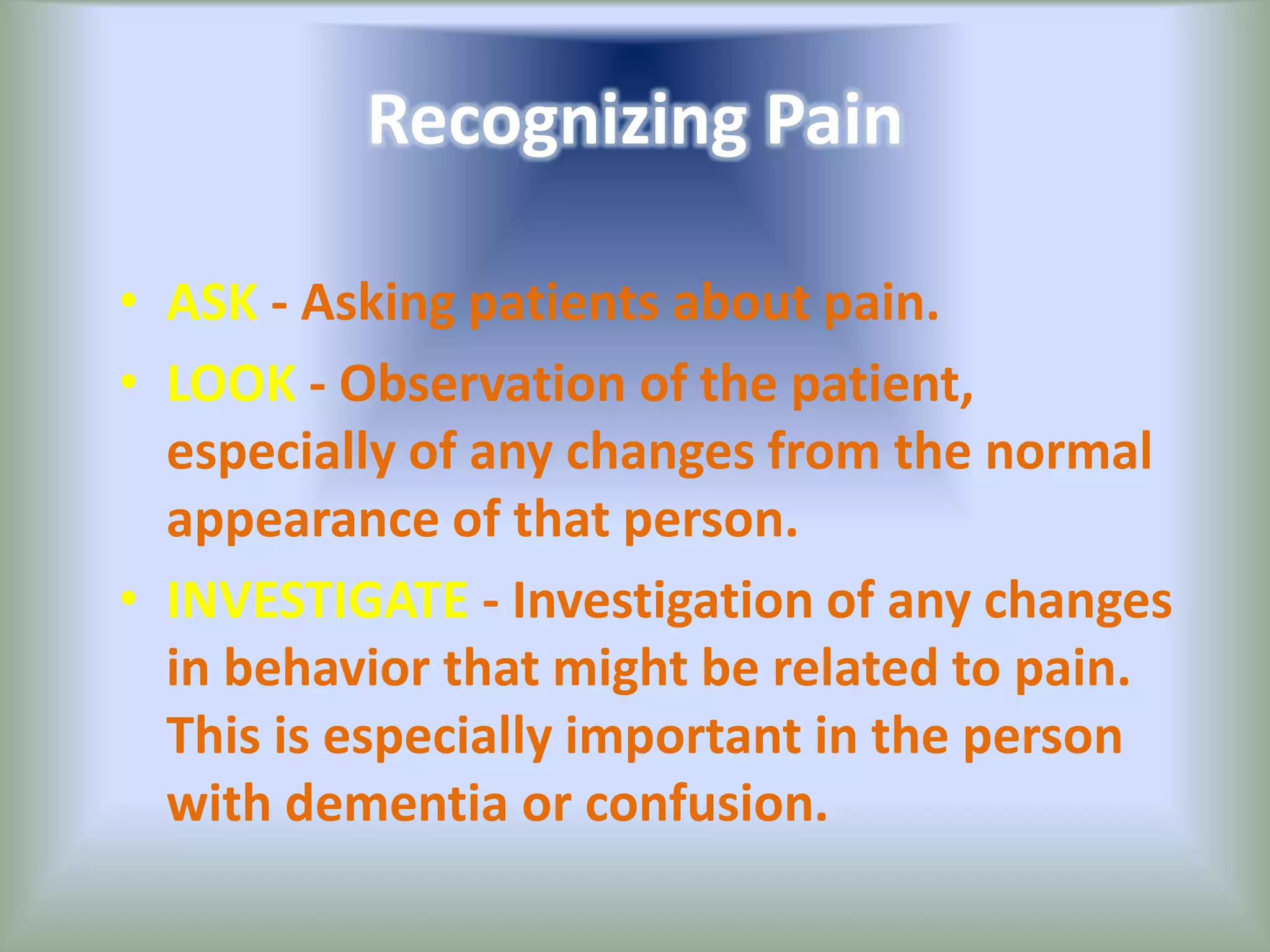 Recognizing Pain

• ASK - Asking patients about pain.
• LOOK - Observation of the patient, especially of any changes from the normal appearance of that person.
• INVESTIGATE - Investigation of any changes in behavior that might be related to pain. This is especially important in the person with dementia or confusion.